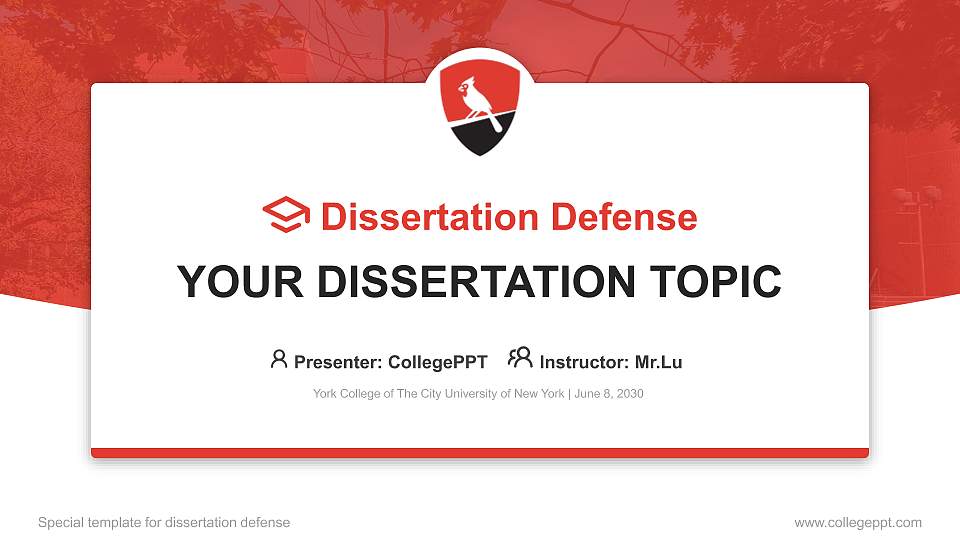 Dissertation Defense

YOUR DISSERTATION TOPIC

Presenter: CollegePPT Instructor: Mr.Lu

York College of The City University of New York | June 8, 2030

Special template for dissertation defense

www.collegeppt.com